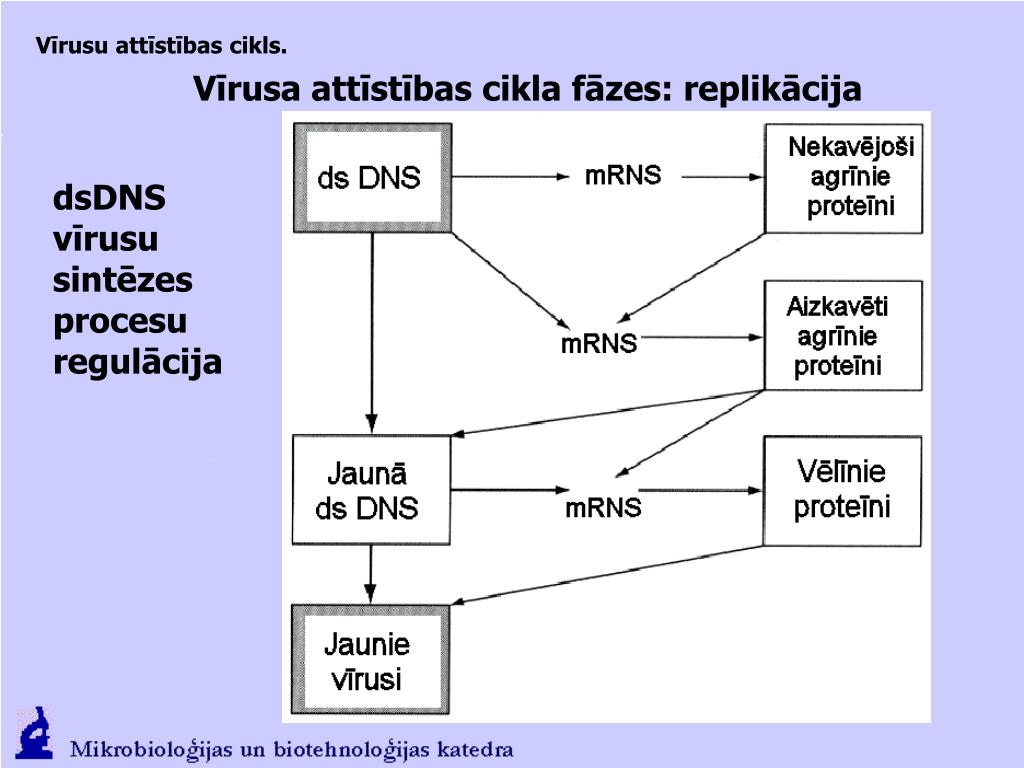 Vīrusu attīstības cikls.

Vīrusa attīstības cikla fāzes: replikācija

dsDNS vīrusu sintēzes procesu regulācija

ds DNS

mRNS

Nekavējoši agrīnie proteīni

mRNS

Aizkavēti agrīnie proteīni

Jaunā ds DNS

mRNS

Vēlīnie proteīni

Jaunie vīrusi

Mikrobioloģijas un biotehnoloģijas katedra